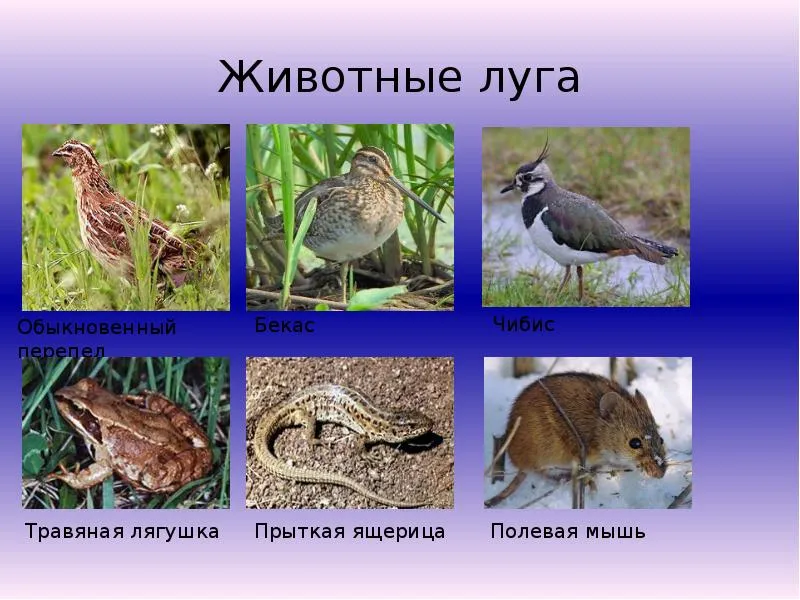 Животные луга

Обыкновенный перепел

Бекас

Чибис

Травяная лягушка

Прыткая ящерица

Полевая мышь